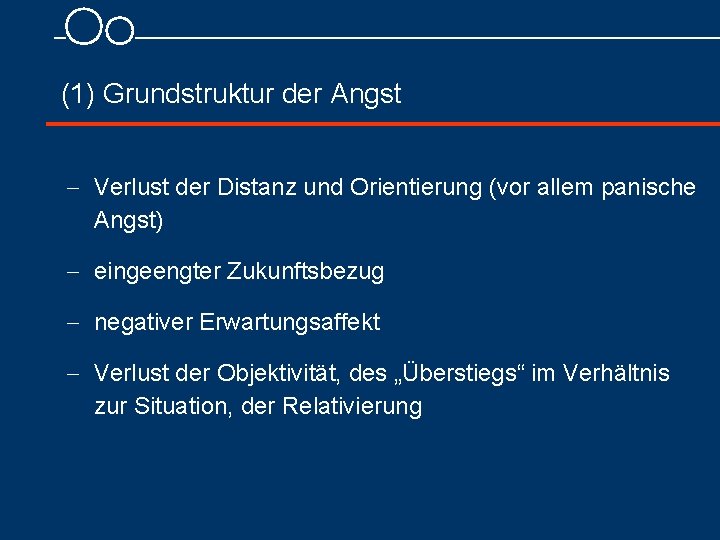 (1) Grundstruktur der Angst

– Verlust der Distanz und Orientierung (vor allem panische Angst)

– eingeengter Zukunftsbezug

– negativer Erwartungsaffekt

– Verlust der Objektivität, des „Überstiegs“ im Verhältnis zur Situation, der Relativierung